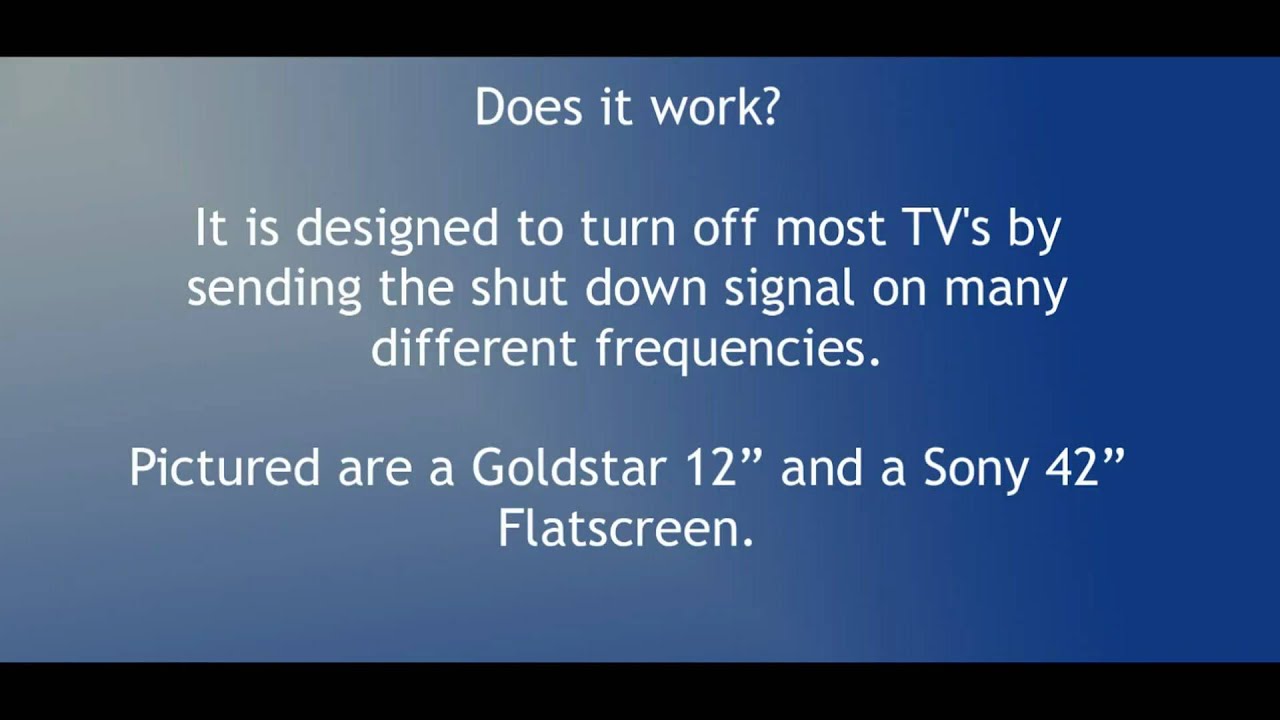 Does it work?

It is designed to turn off most TV's by sending the shut down signal on many different frequencies.

Pictured are a Goldstar 12” and a Sony 42” Flatscreen.